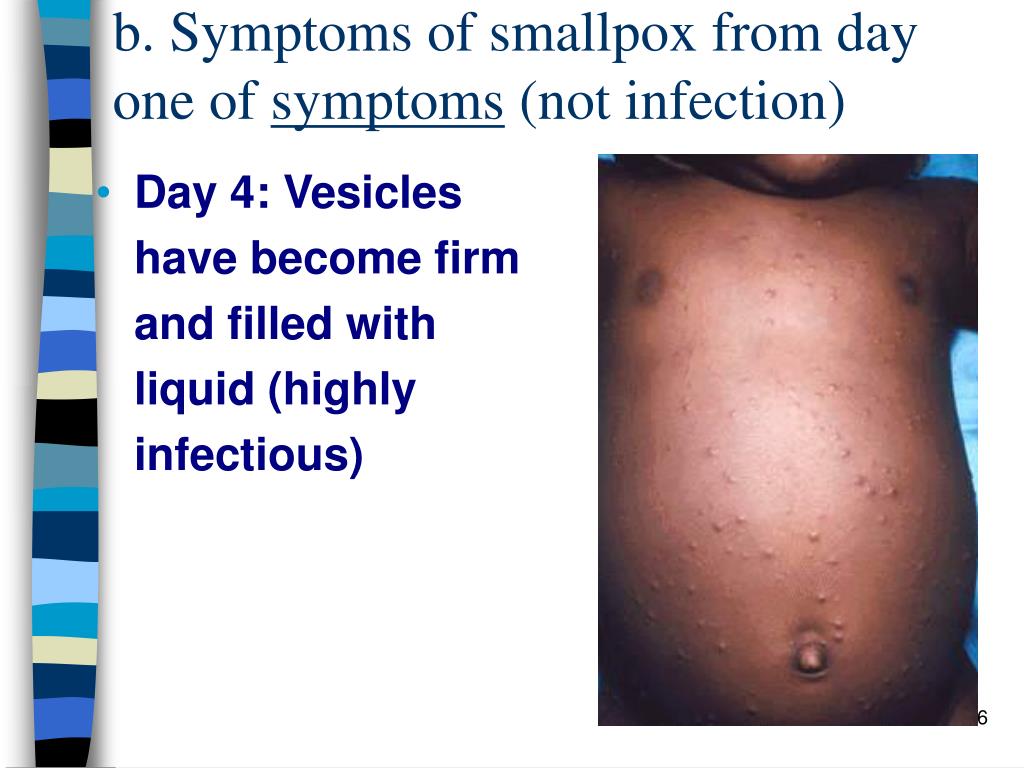 b. Symptoms of smallpox from day one of symptoms (not infection)

• Day 4: Vesicles have become firm and filled with liquid (highly infectious)

6